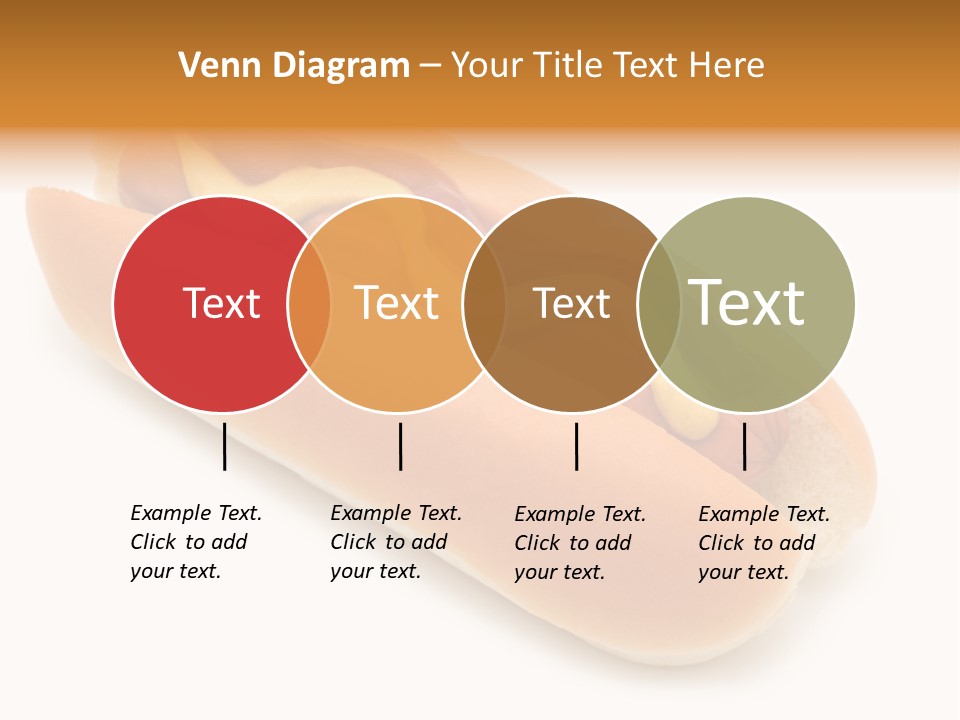 Venn Diagram – Your Title Text Here

Text

Text

Text

Text

Example Text. Click to add your text.

Example Text. Click to add your text.

Example Text. Click to add your text.

Example Text. Click to add your text.